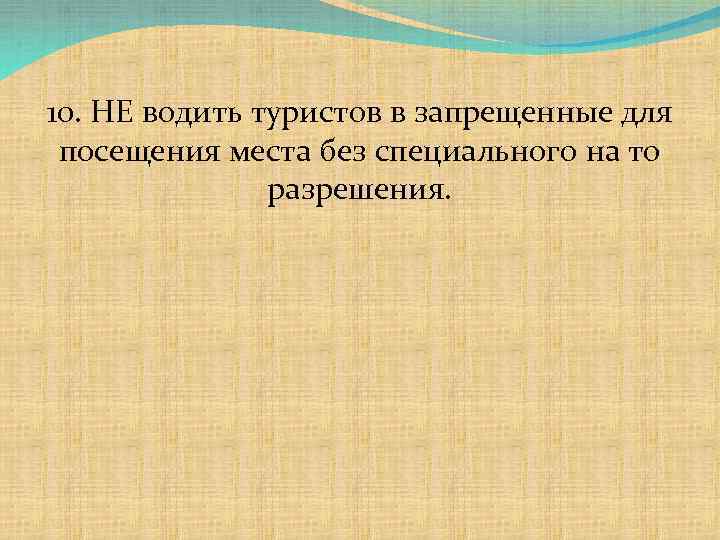 10. НЕ водить туристов в запрещенные для посещения места без специального на то разрешения.